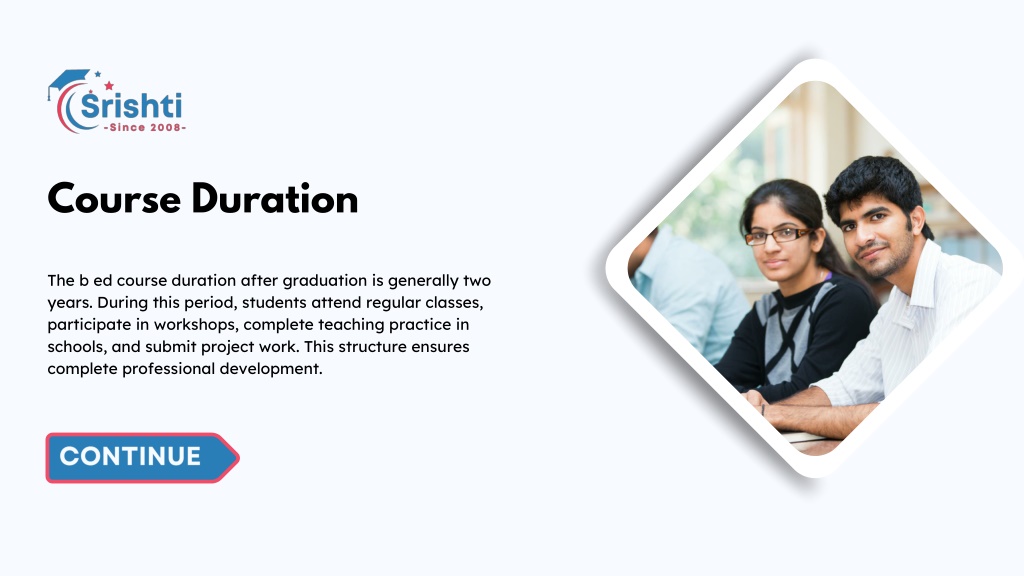 Srishti
-Since 2008-

Course Duration

The b ed course duration after graduation is generally two years. During this period, students attend regular classes, participate in workshops, complete teaching practice in schools, and submit project work. This structure ensures complete professional development.

CONTINUE